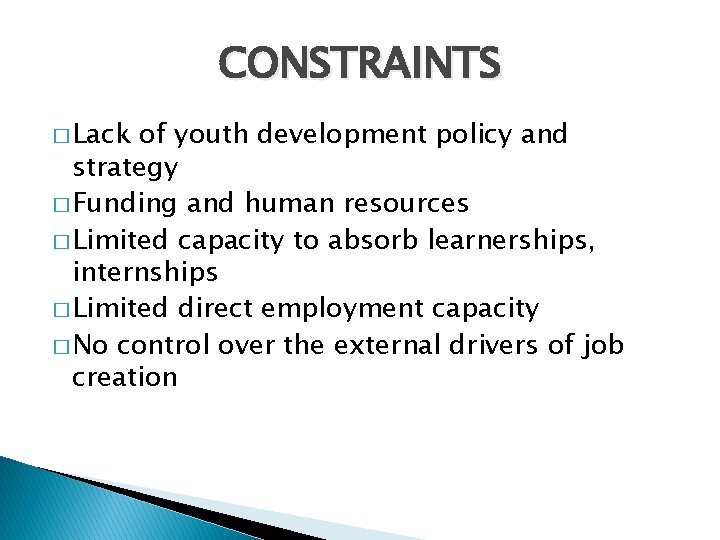 CONSTRAINTS

□ Lack of youth development policy and strategy
□ Funding and human resources
□ Limited capacity to absorb learnerships, internships
□ Limited direct employment capacity
□ No control over the external drivers of job creation